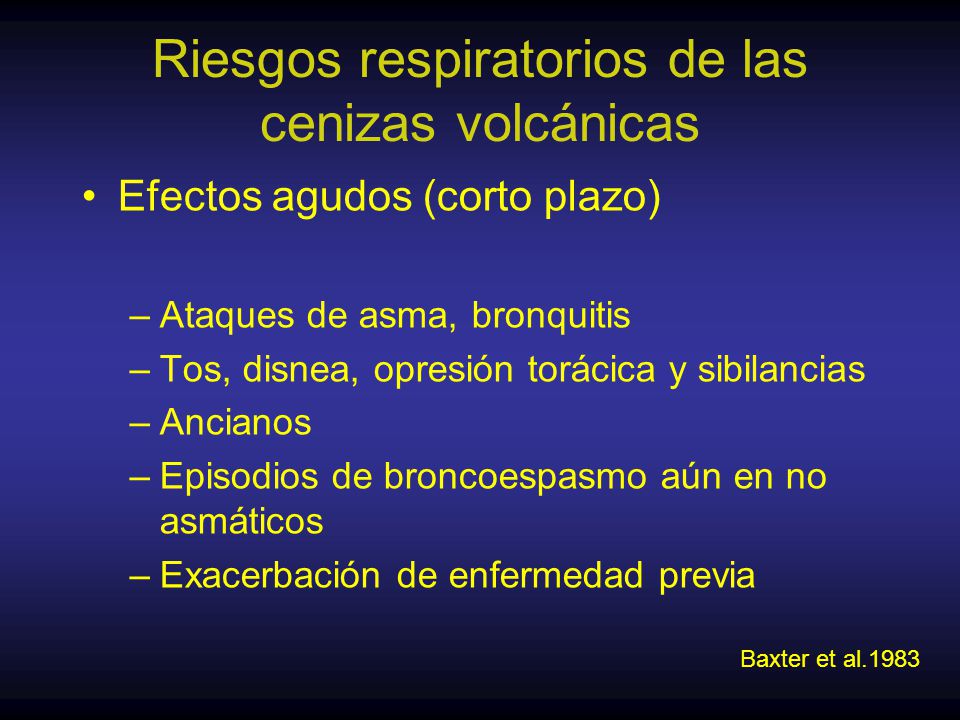 Riesgos respiratorios de las cenizas volcánicas

• Efectos agudos (corto plazo)

– Ataques de asma, bronquitis
– Tos, disnea, opresión torácica y sibilancias
– Ancianos
– Episodios de broncoespasmo aún en no asmáticos
– Exacerbación de enfermedad previa

Baxter et al.1983